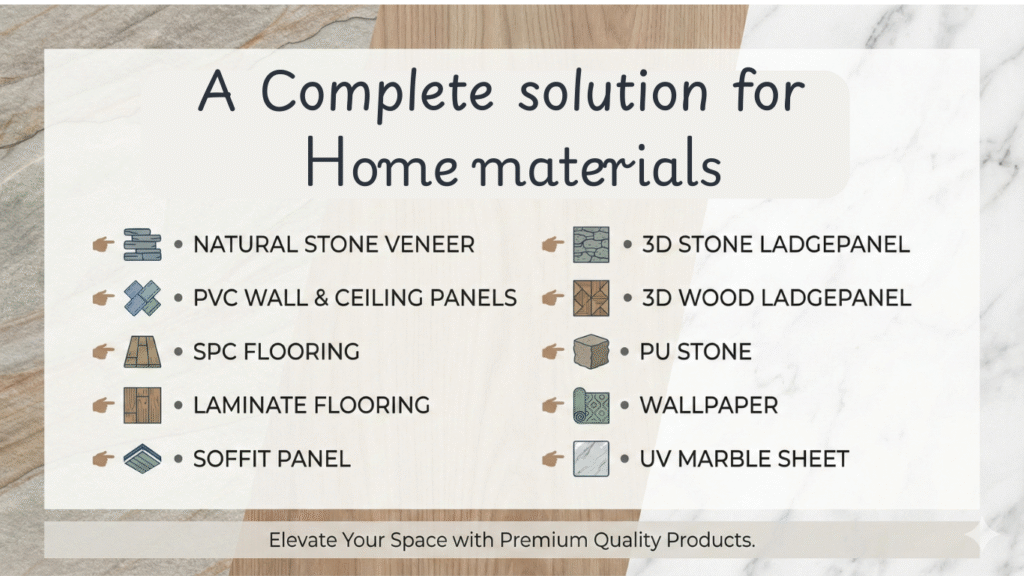 A Complete solution for Home materials

• NATURAL STONE VENEER
• PVC WALL & CEILING PANELS
• SPC FLOORING
• LAMINATE FLOORING
• SOFFIT PANEL

• 3D STONE LADGEPANEL
• 3D WOOD LADGEPANEL
• PU STONE
• WALLPAPER
• UV MARBLE SHEET

Elevate Your Space with Premium Quality Products.